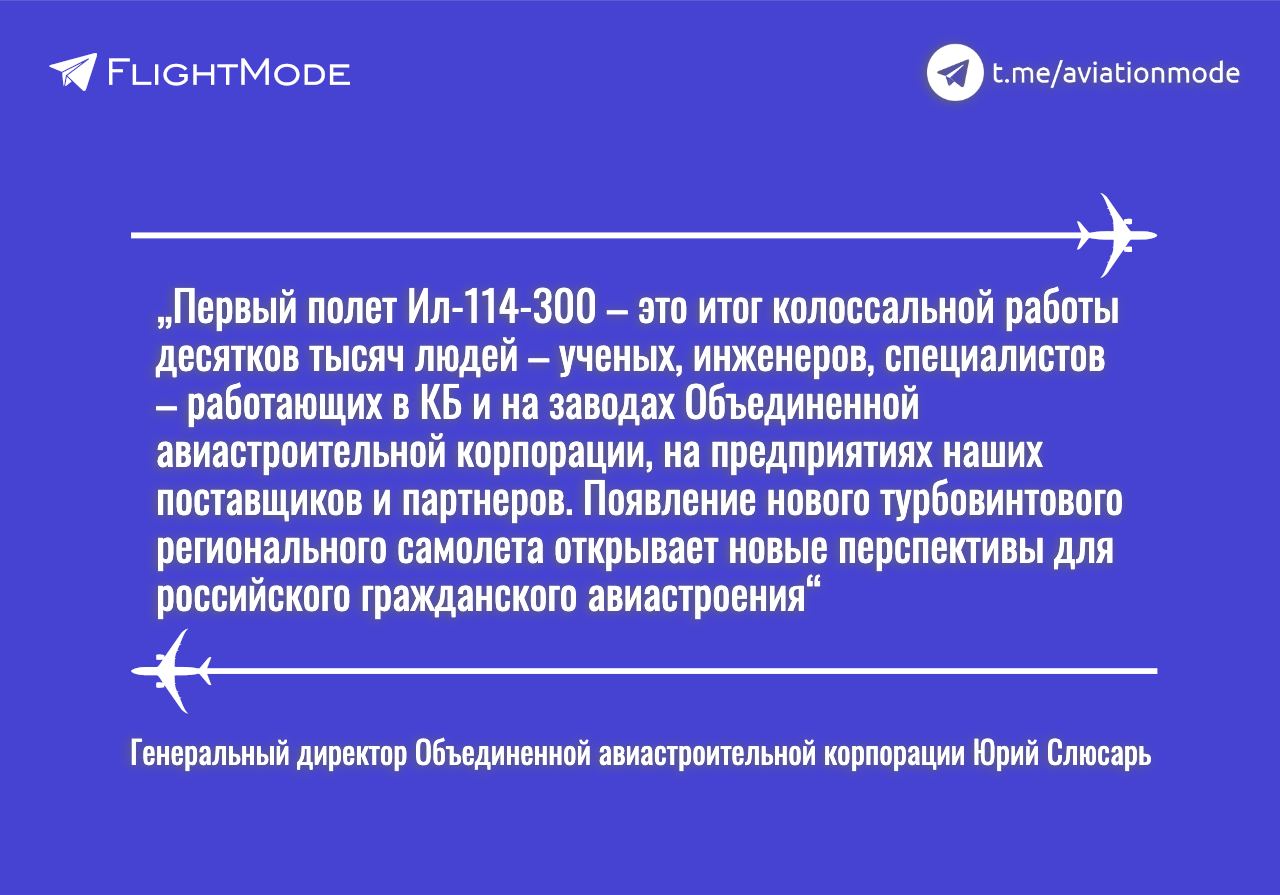 FLIGHTMODE

t.me/aviationmode

„Первый полет Ил-114-300 – это итог колоссальной работы десятков тысяч людей – ученых, инженеров, специалистов – работающих в КБ и на заводах Объединенной авиастроительной корпорации, на предприятиях наших поставщиков и партнеров. Появление нового турбовинтового регионального самолета открывает новые перспективы для российского гражданского авиастроения“

Генеральный директор Объединенной авиастроительной корпорации Юрий Слюсарь